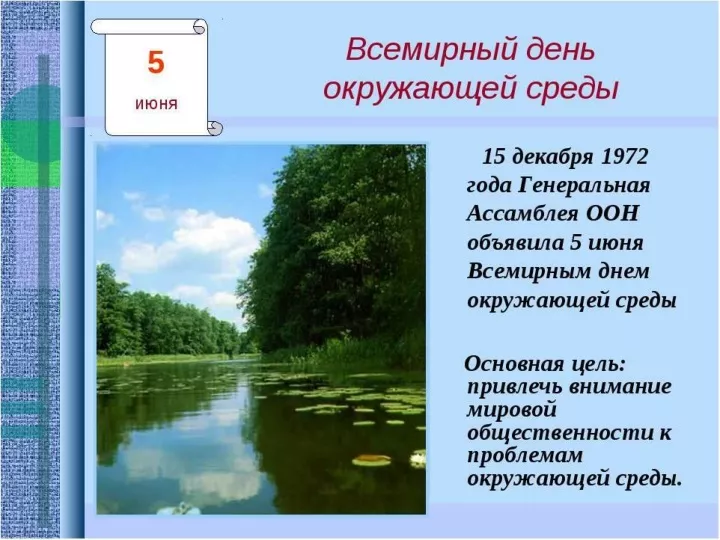 5
июня

Всемирный день окружающей среды

15 декабря 1972 года Генеральная Ассамблея ООН объявила 5 июня Всемирным днем окружающей среды

Основная цель: привлечь внимание мировой общественности к проблемам окружающей среды.